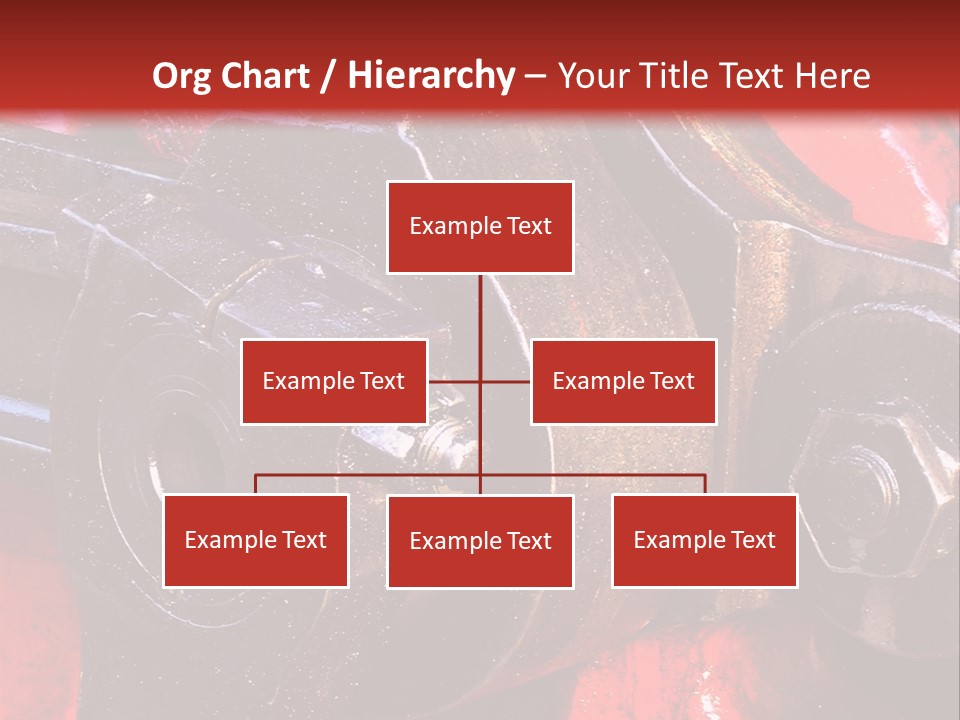 Org Chart / Hierarchy – Your Title Text Here

Example Text

Example Text

Example Text

Example Text

Example Text

Example Text